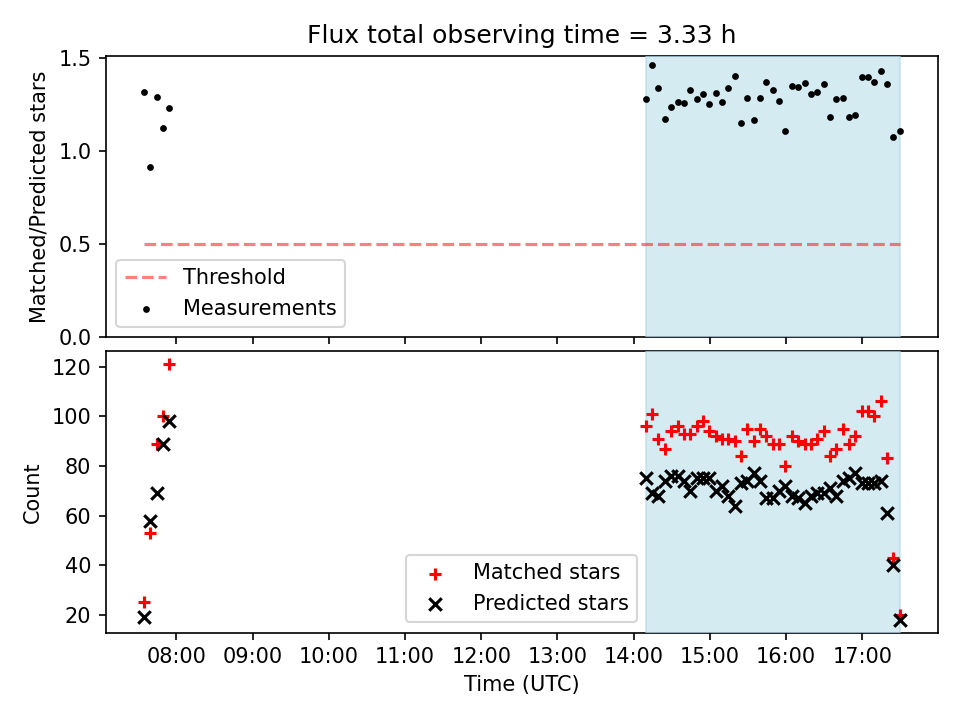 Flux total observing time = 3.33 h

Matched/Predicted stars

1.5
1.0
0.5
0.0

Threshold
Measurements

Count

120
100
80
60
40
20

Matched stars
Predicted stars

08:00 09:00 10:00 11:00 12:00 13:00 14:00 15:00 16:00 17:00

Time (UTC)